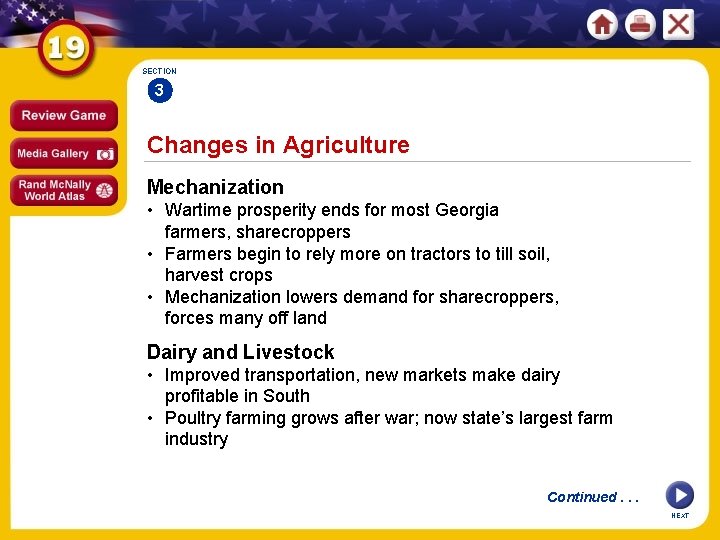 19

Review Game

Media Gallery

Rand McNally World Atlas

SECTION
3

Changes in Agriculture

Mechanization
• Wartime prosperity ends for most Georgia farmers, sharecroppers
• Farmers begin to rely more on tractors to till soil, harvest crops
• Mechanization lowers demand for sharecroppers, forces many off land

Dairy and Livestock
• Improved transportation, new markets make dairy profitable in South
• Poultry farming grows after war; now state's largest farm industry

Continued . . .

NEXT